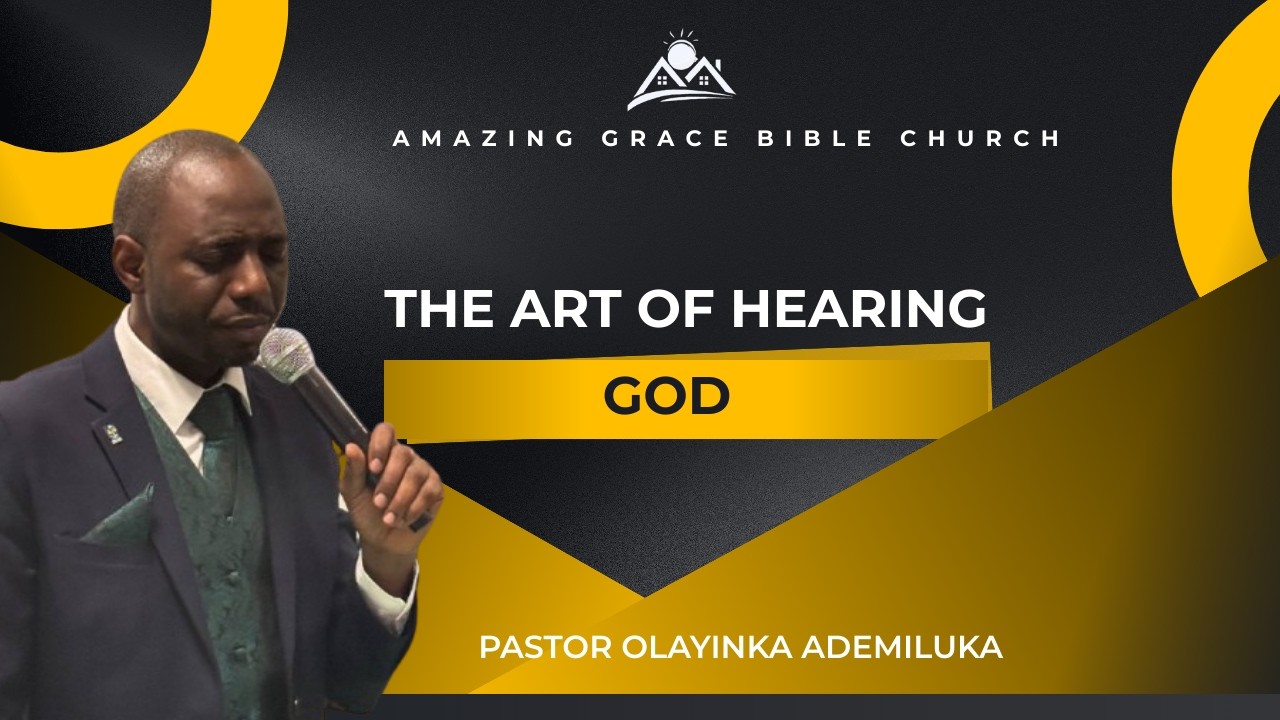 AMAZING GRACE BIBLE CHURCH

THE ART OF HEARING

GOD

PASTOR OLAYINKA ADEMILUKA